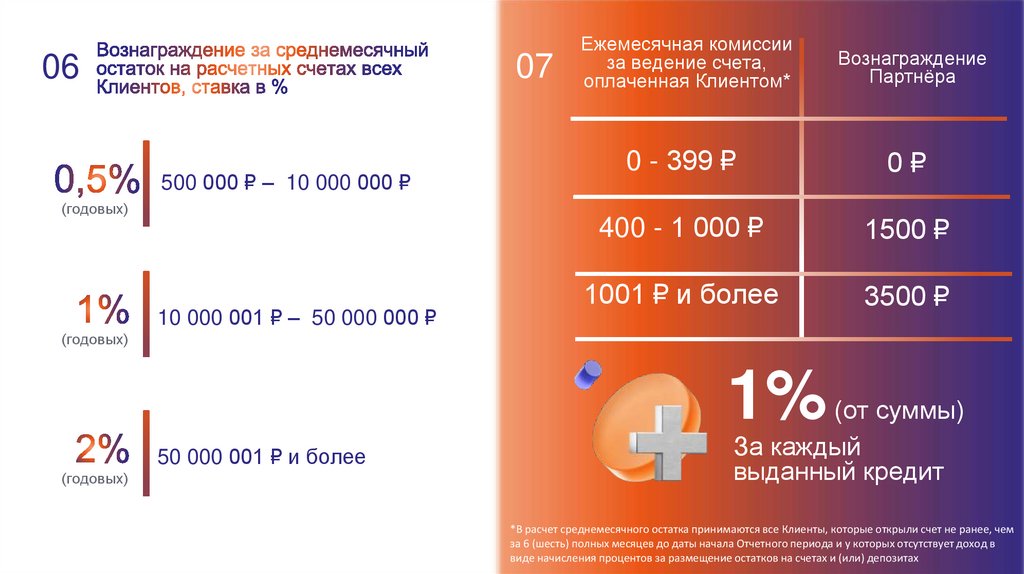 06 Вознаграждение за среднемесячный остаток на расчетных счетах всех Клиентов, ставка в %

0,5% (годовых) 500 000 ₽ – 10 000 000 ₽

1% (годовых) 10 000 001 ₽ – 50 000 000 ₽

2% (годовых) 50 000 001 ₽ и более

07

| Ежемесячная комиссии за ведение счета, оплаченная Клиентом* | Вознаграждение Партнёра |
|---|---|
| 0 - 399 ₽ | 0 ₽ |
| 400 - 1 000 ₽ | 1500 ₽ |
| 1001 ₽ и более | 3500 ₽ |

1% (от суммы) За каждый выданный кредит

*В расчет среднемесячного остатка принимаются все Клиенты, которые открыли счет не ранее, чем за 6 (шесть) полных месяцев до даты начала Отчетного периода и у которых отсутствует доход в виде начисления процентов за размещение остатков на счетах и (или) депозитах